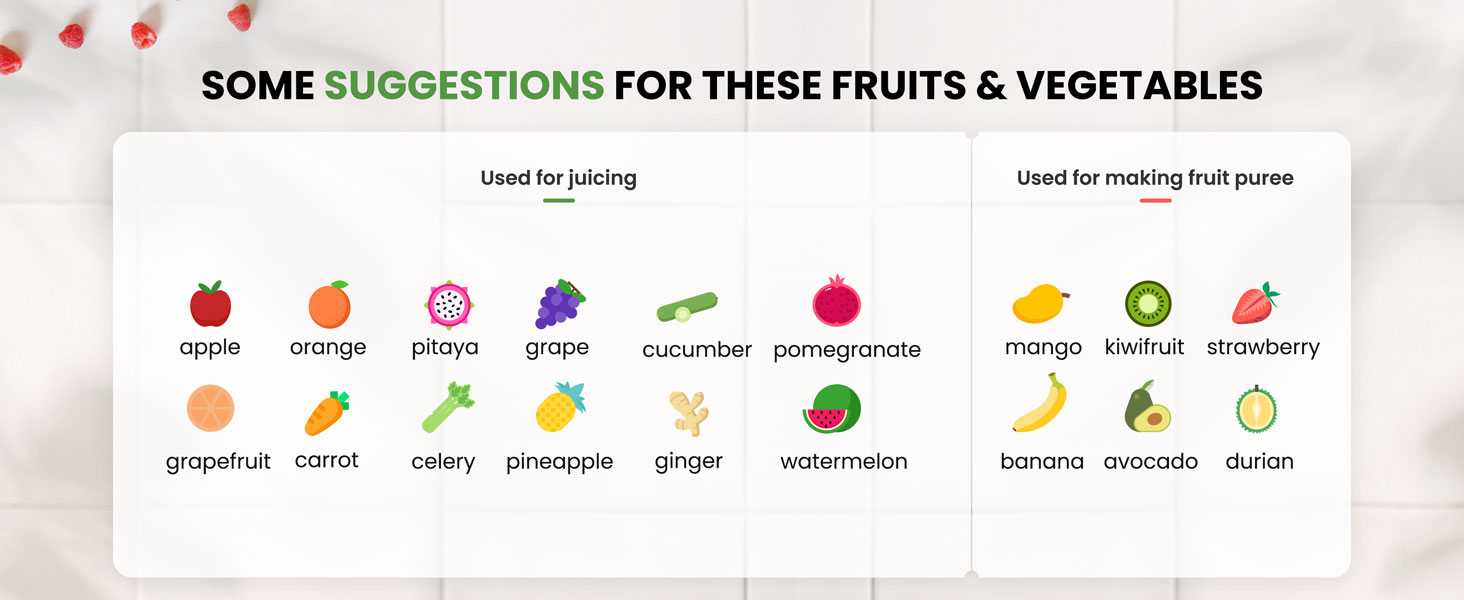 SOME SUGGESTIONS FOR THESE FRUITS & VEGETABLES

Used for juicing

apple orange pitaya grape cucumber pomegranate

grapefruit carrot celery pineapple ginger watermelon

Used for making fruit puree

mango kiwifruit strawberry

banana avocado durian